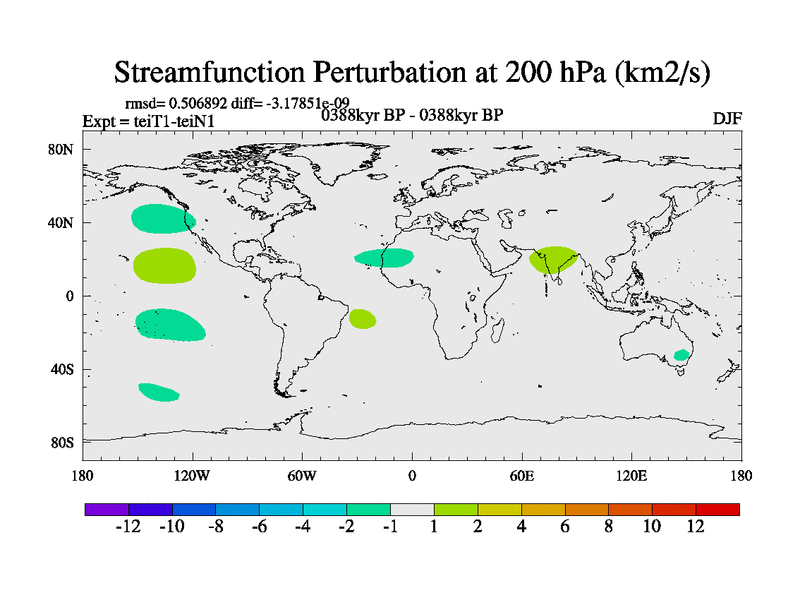 Streamfunction Perturbation at 200 hPa (km2/s)

rmsd= 0.506892 diff= -3.17851e-09
Expt = teiT1-teiN1
0388kyr BP - 0388kyr BP
DJF

80N
40N
0
40S
80S

180
120W
60W
0
60E
120E
180

-12 -10 -8 -6 -4 -2 -1 1 2 4 6 8 10 12